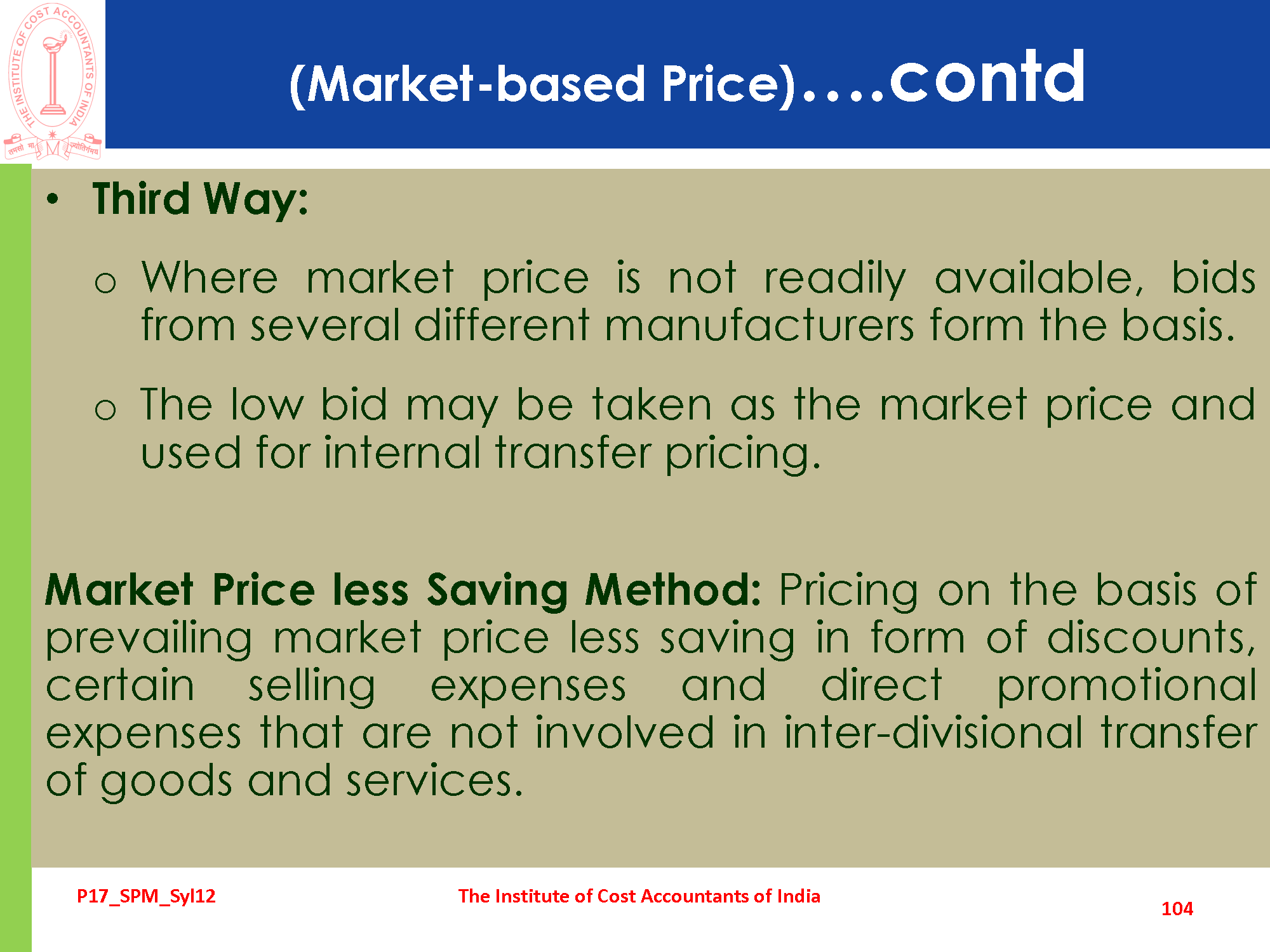 THE INSTITUTE OF COST ACCOUNTANTS OF INDIA
तमसो मा ज्योतिर्गमय

(Market-based Price)….contd

• Third Way:

o Where market price is not readily available, bids from several different manufacturers form the basis.

o The low bid may be taken as the market price and used for internal transfer pricing.

Market Price less Saving Method: Pricing on the basis of prevailing market price less saving in form of discounts, certain selling expenses and direct promotional expenses that are not involved in inter-divisional transfer of goods and services.

P17_SPM_Syl12 The Institute of Cost Accountants of India 104